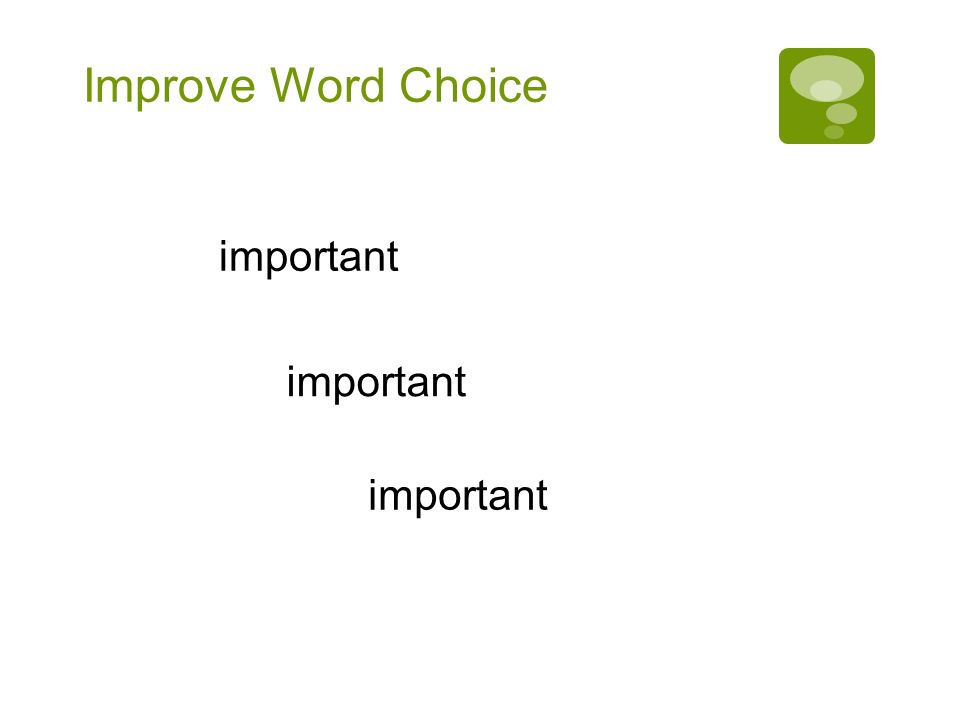 Improve Word Choice

important

important

important